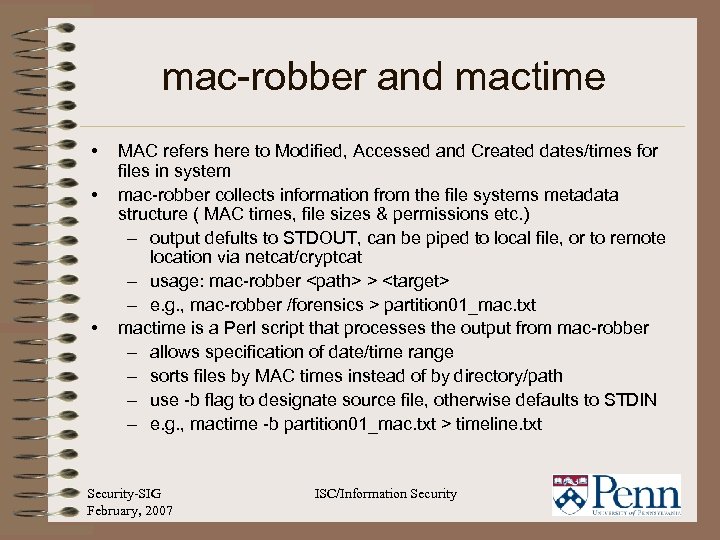 mac-robber and mactime

• MAC refers here to Modified, Accessed and Created dates/times for files in system
• mac-robber collects information from the file systems metadata structure ( MAC times, file sizes & permissions etc.)
– output defults to STDOUT, can be piped to local file, or to remote location via netcat/cryptcat
– usage: mac-robber <path> > <target>
– e.g., mac-robber /forensics > partition01_mac.txt
• mactime is a Perl script that processes the output from mac-robber
– allows specification of date/time range
– sorts files by MAC times instead of by directory/path
– use -b flag to designate source file, otherwise defaults to STDIN
– e.g., mactime -b partition01_mac.txt > timeline.txt

Security-SIG
February, 2007

ISC/Information Security

Penn
University of Pennsylvania